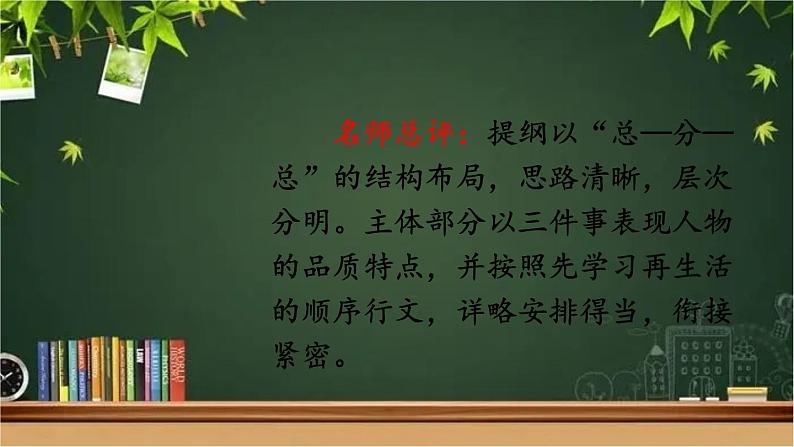 名师总评：提纲以“总—分—总”的结构布局，思路清晰，层次分明。主体部分以三件事表现人物的品质特点，并按照先学习再生活的顺序行文，详略安排得当，衔接紧密。